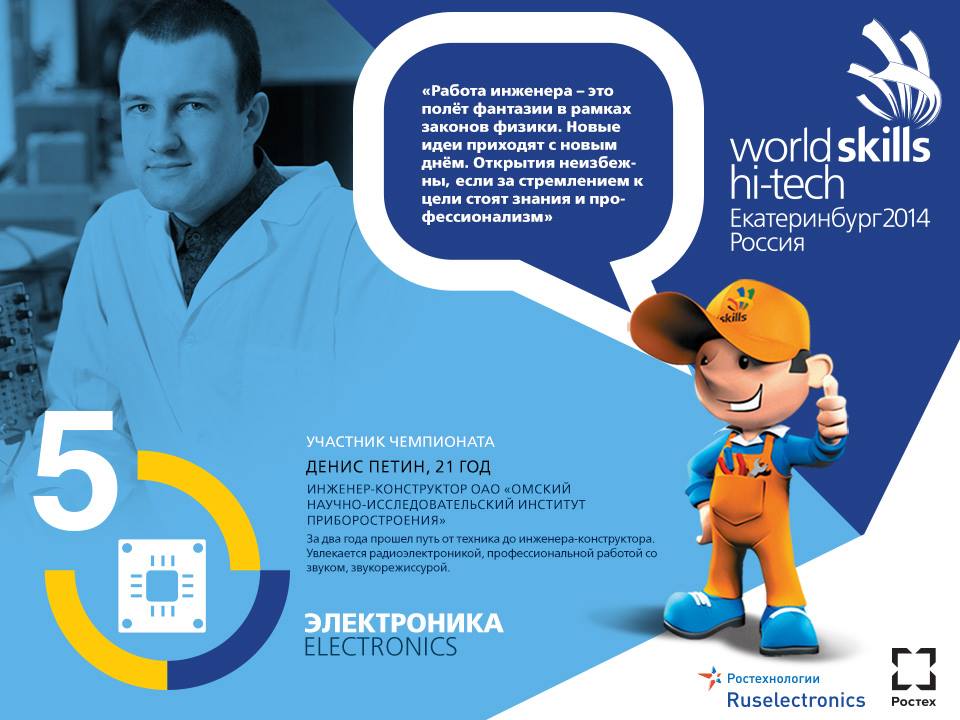 «Работа инженера – это полёт фантазии в рамках законов физики. Новые идеи приходят с новым днём. Открытия неизбежны, если за стремлением к цели стоят знания и профессионализм»

worldskills hi-tech
Екатеринбург2014
Россия

skills

5

УЧАСТНИК ЧЕМПИОНАТА
ДЕНИС ПЕТИН, 21 ГОД
ИНЖЕНЕР-КОНСТРУКТОР ОАО «ОМСКИЙ НАУЧНО-ИССЛЕДОВАТЕЛЬСКИЙ ИНСТИТУТ ПРИБОРОСТРОЕНИЯ»
За два года прошел путь от техника до инженера-конструктора. Увлекается радиоэлектроникой, профессиональной работой со звуком, звукорежиссурой.

ЭЛЕКТРОНИКА
ELECTRONICS

Ростехнологии
Ruselectronics
Ростех